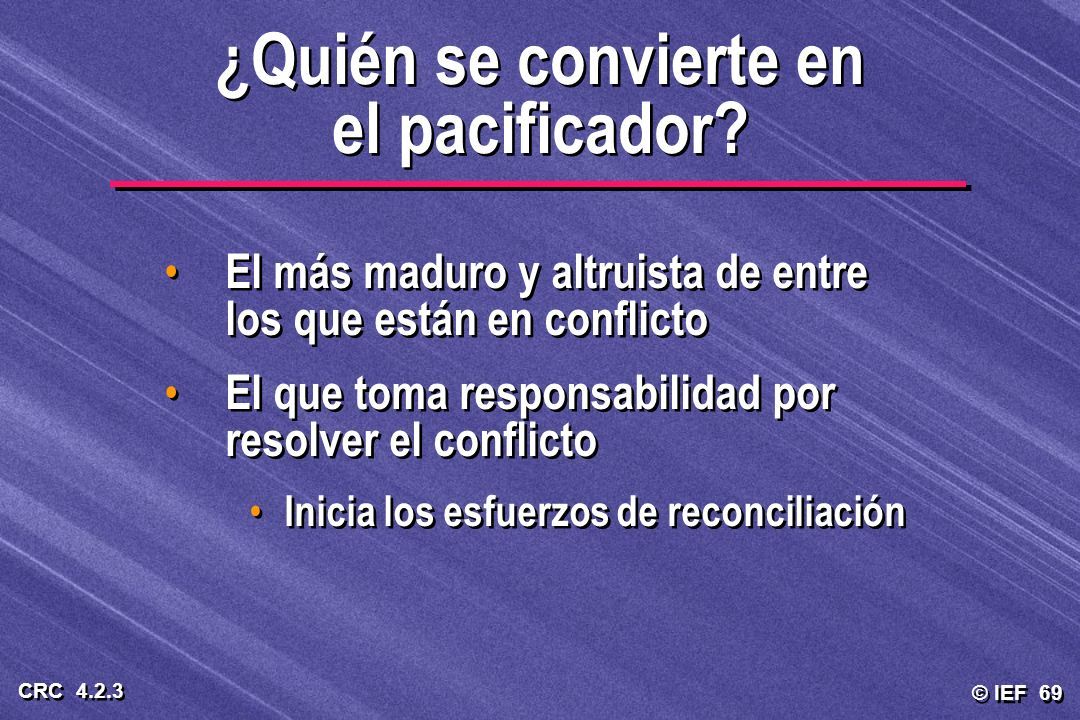 ¿Quién se convierte en el pacificador?

• El más maduro y altruista de entre los que están en conflicto

• El que toma responsabilidad por resolver el conflicto

• Inicia los esfuerzos de reconciliación

CRC 4.2.3

© IEF 69